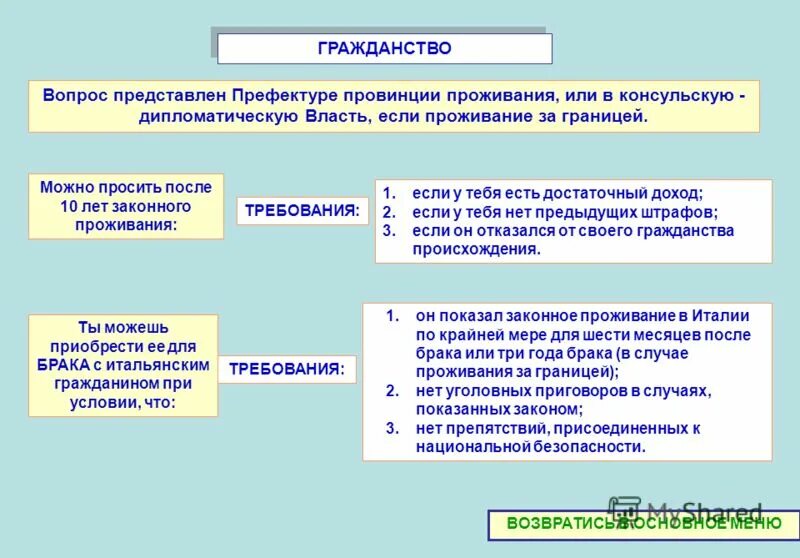 ГРАЖДАНСТВО

Вопрос представлен Префектуре провинции проживания, или в консульскую - дипломатическую Власть, если проживание за границей.

Можно просить после 10 лет законного проживания:

ТРЕБОВАНИЯ:

1. если у тебя есть достаточный доход;
2. если у тебя нет предыдущих штрафов;
3. если он отказался от своего гражданства происхождения.

Ты можешь приобрести ее для БРАКА с итальянским гражданином при условии, что:

ТРЕБОВАНИЯ:

1. он показал законное проживание в Италии по крайней мере для шести месяцев после брака или три года брака (в случае проживания за границей);
2. нет уголовных приговоров в случаях, показанных законом;
3. нет препятствий, присоединенных к национальной безопасности.

MyShared

ВОЗВРАТИСЬ В ОСНОВНОЕ МЕНЮ